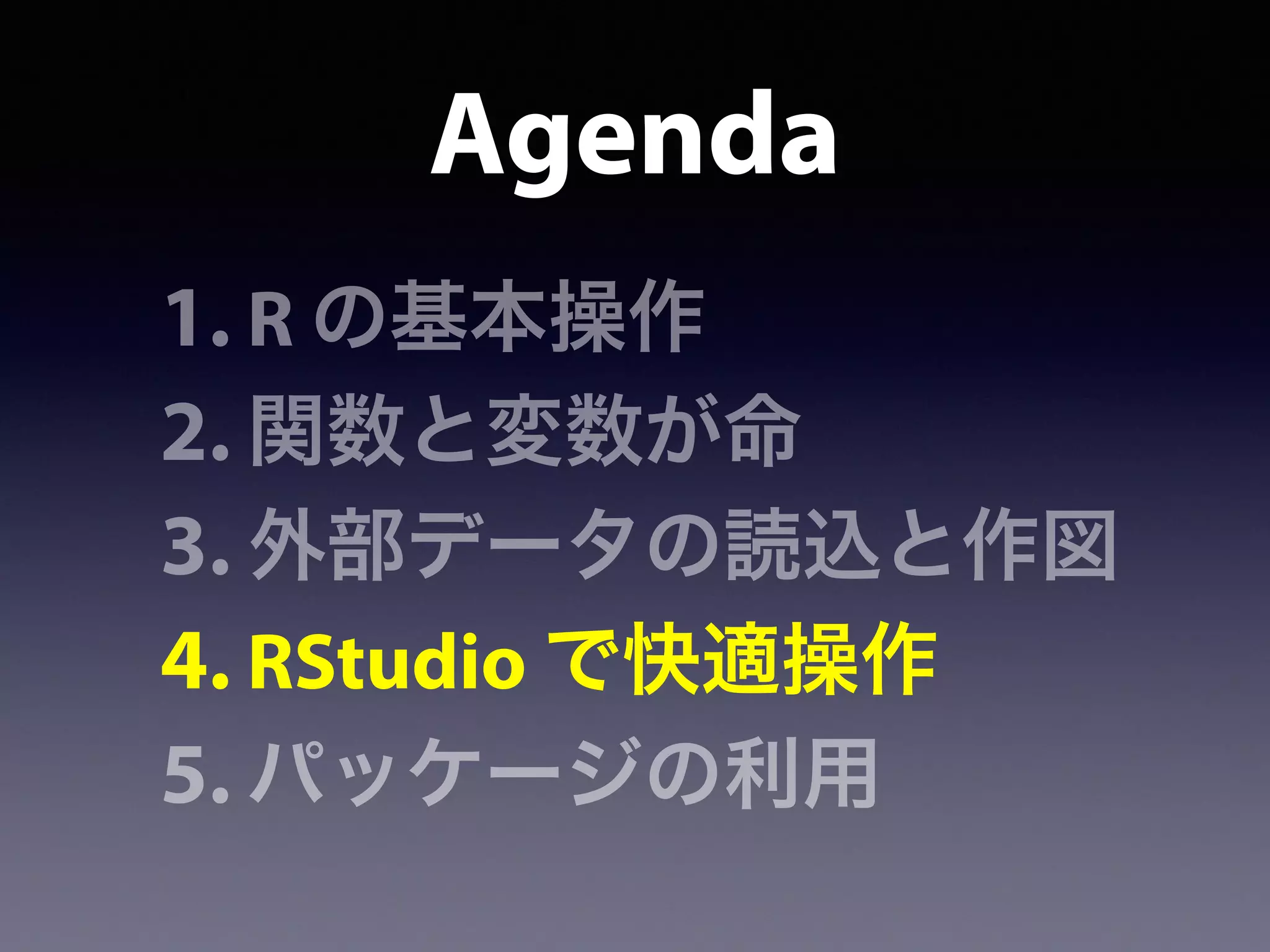 Agenda

1. R の基本操作
2. 関数と変数が命
3. 外部データの読込と作図
4. RStudio で快適操作
5. パッケージの利用